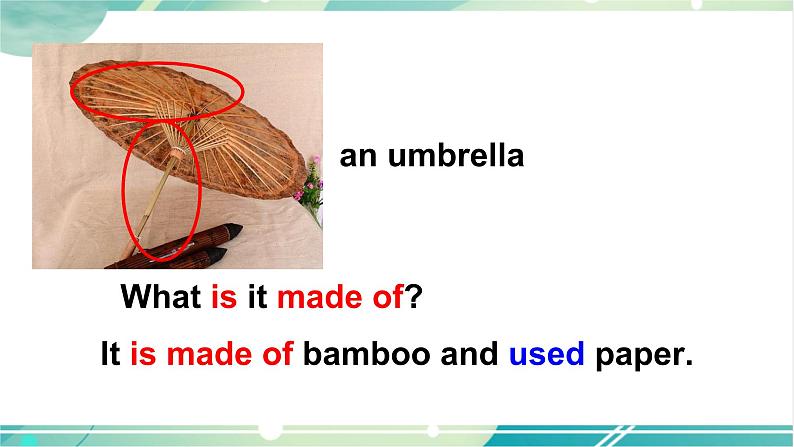 an umbrella

What is it made of?

It is made of bamboo and used paper.